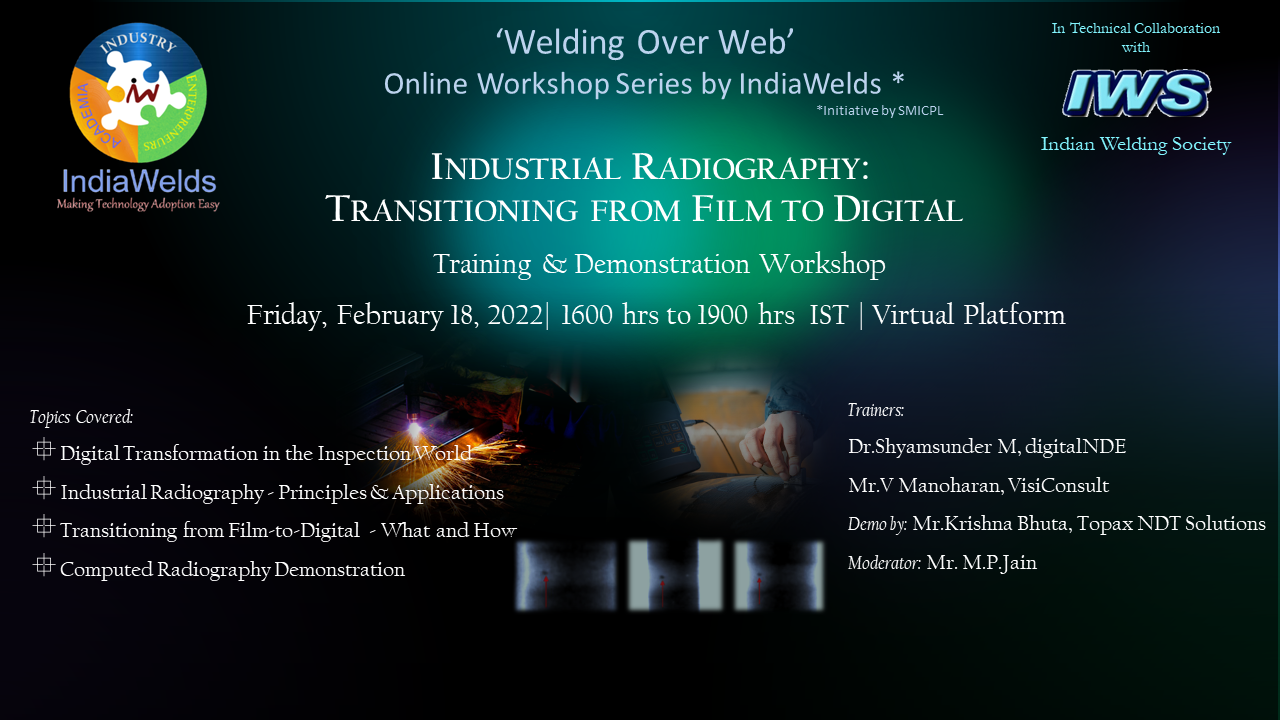 INDUSTRY
ENTREPRENEURS
ACADEMIA
IW
IndiaWelds
Making Technology Adoption Easy

'Welding Over Web'
Online Workshop Series by IndiaWelds *
*Initiative by SMICPL

In Technical Collaboration with
IWS
Indian Welding Society

INDUSTRIAL RADIOGRAPHY:
TRANSITIONING FROM FILM TO DIGITAL

Training & Demonstration Workshop

Friday, February 18, 2022| 1600 hrs to 1900 hrs IST | Virtual Platform

Topics Covered:
Digital Transformation in the Inspection World
Industrial Radiography - Principles & Applications
Transitioning from Film-to-Digital - What and How
Computed Radiography Demonstration

Trainers:
Dr.Shyamsunder M, digitalNDE
Mr.V Manoharan, VisiConsult
Demo by: Mr.Krishna Bhuta, Topax NDT Solutions
Moderator: Mr. M.P.Jain